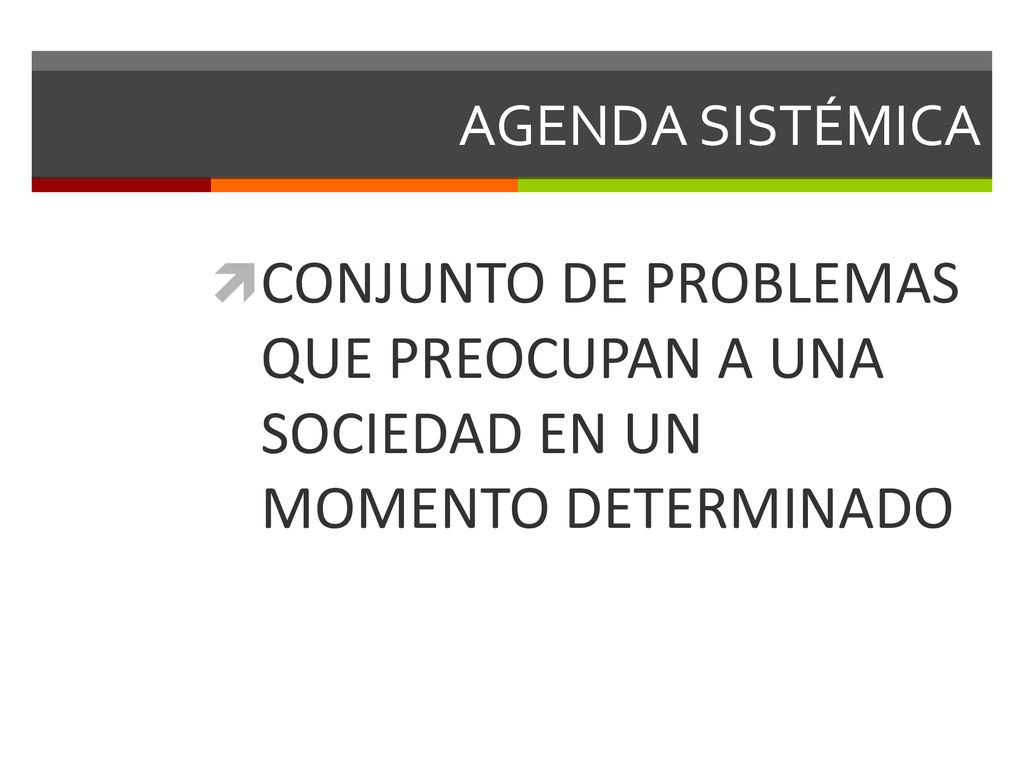 AGENDA SISTÉMICA

CONJUNTO DE PROBLEMAS QUE PREOCUPAN A UNA SOCIEDAD EN UN MOMENTO DETERMINADO